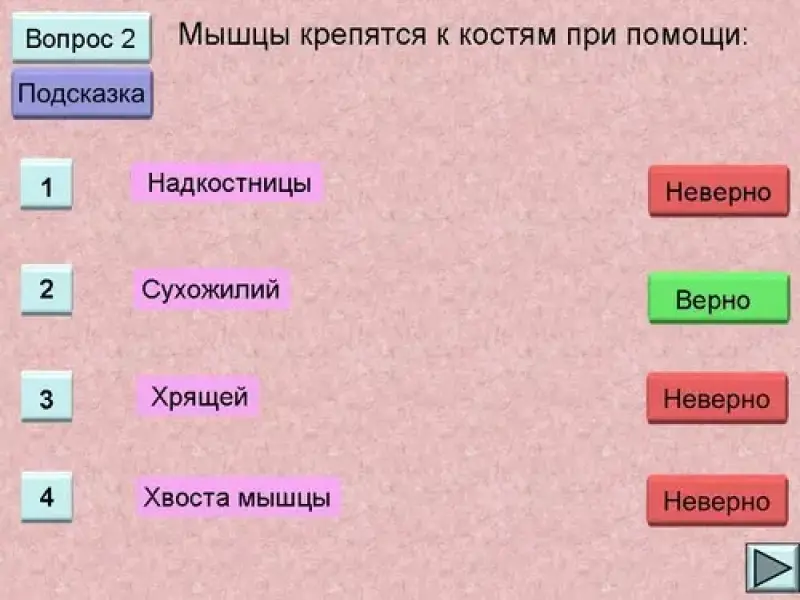 Вопрос 2

Мышцы крепятся к костям при помощи:

Подсказка

1 Надкостницы Неверно

2 Сухожилий Верно

3 Хрящей Неверно

4 Хвоста мышцы Неверно